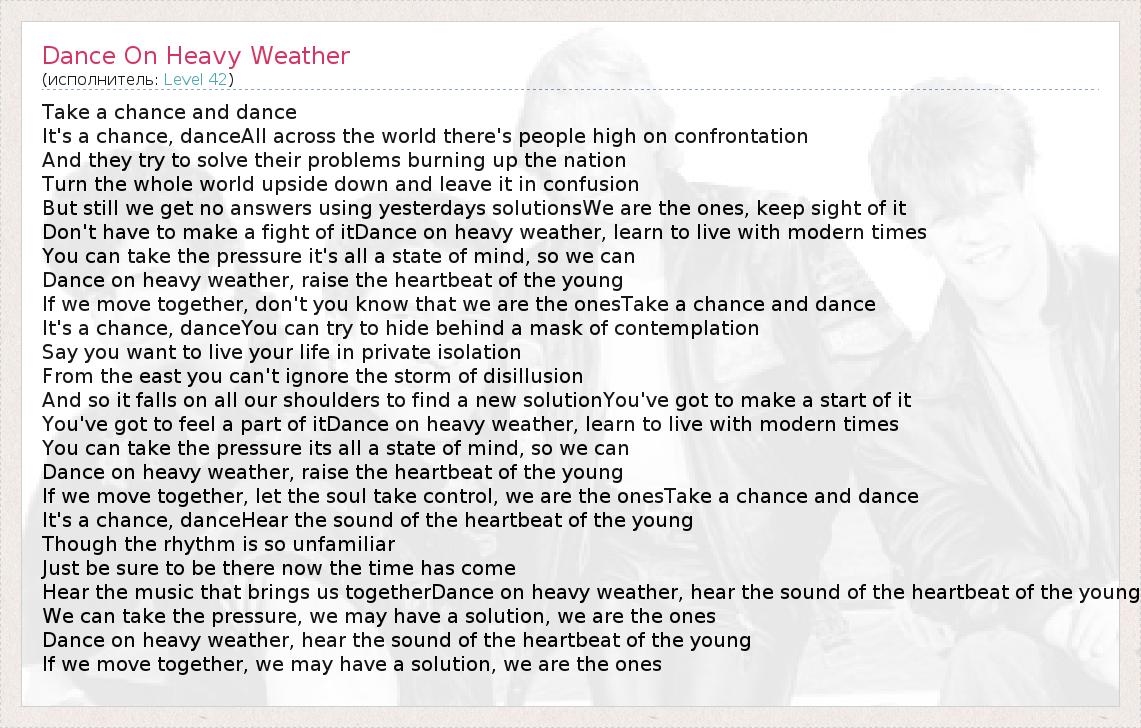 Dance On Heavy Weather
(исполнитель: Level 42)

Take a chance and dance
It's a chance, danceAll across the world there's people high on confrontation
And they try to solve their problems burning up the nation
Turn the whole world upside down and leave it in confusion
But still we get no answers using yesterdays solutionsWe are the ones, keep sight of it
Don't have to make a fight of itDance on heavy weather, learn to live with modern times
You can take the pressure it's all a state of mind, so we can
Dance on heavy weather, raise the heartbeat of the young
If we move together, don't you know that we are the onesTake a chance and dance
It's a chance, danceYou can try to hide behind a mask of contemplation
Say you want to live your life in private isolation
From the east you can't ignore the storm of disillusion
And so it falls on all our shoulders to find a new solutionYou've got to make a start of it
You've got to feel a part of itDance on heavy weather, learn to live with modern times
You can take the pressure its all a state of mind, so we can
Dance on heavy weather, raise the heartbeat of the young
If we move together, let the soul take control, we are the onesTake a chance and dance
It's a chance, danceHear the sound of the heartbeat of the young
Though the rhythm is so unfamiliar
Just be sure to be there now the time has come
Hear the music that brings us togetherDance on heavy weather, hear the sound of the heartbeat of the young
We can take the pressure, we may have a solution, we are the ones
Dance on heavy weather, hear the sound of the heartbeat of the young
If we move together, we may have a solution, we are the ones